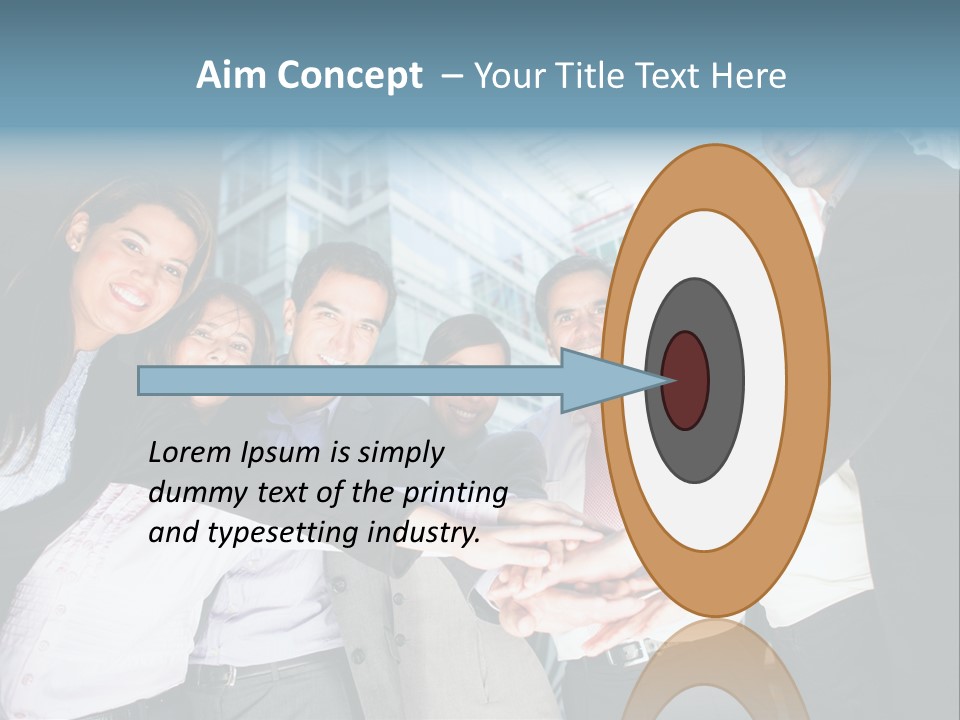 Aim Concept – Your Title Text Here

Lorem Ipsum is simply dummy text of the printing and typesetting industry.